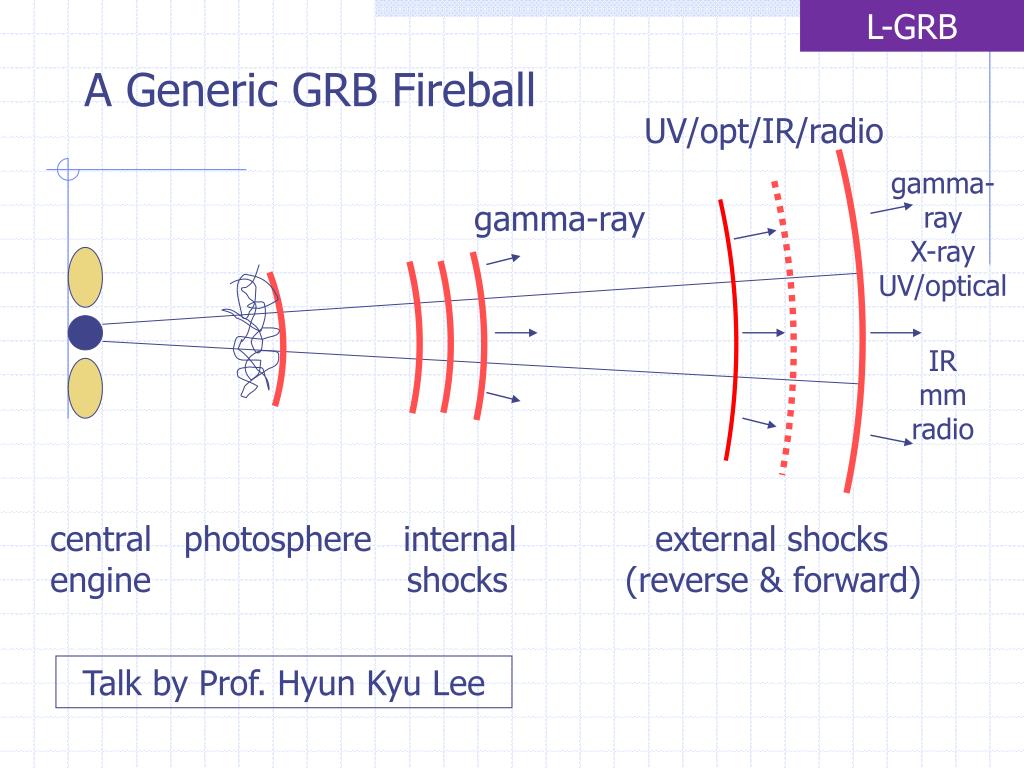 L-GRB

A Generic GRB Fireball

UV/opt/IR/radio

gamma-ray

gamma-ray
X-ray
UV/optical

IR
mm
radio

central engine

photosphere

internal shocks

external shocks (reverse & forward)

Talk by Prof. Hyun Kyu Lee